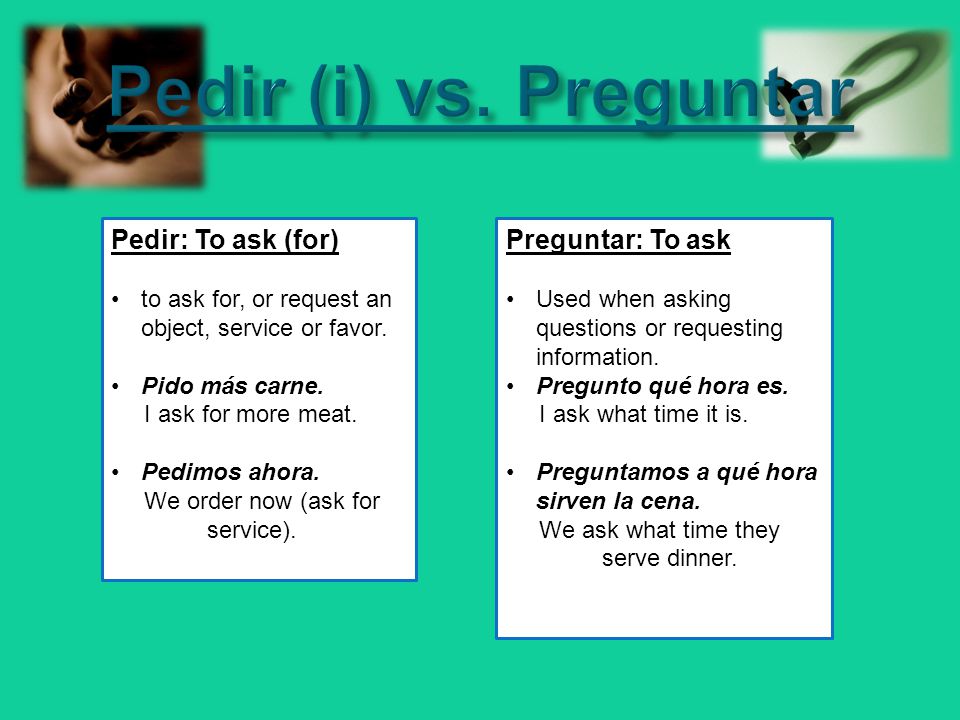 Pedir (i) vs. Preguntar

Pedir: To ask (for)

• to ask for, or request an object, service or favor.

• Pido más carne.
I ask for more meat.

• Pedimos ahora.
We order now (ask for service).

Preguntar: To ask

• Used when asking questions or requesting information.
• Pregunto qué hora es.
I ask what time it is.

• Preguntamos a qué hora sirven la cena.
We ask what time they serve dinner.